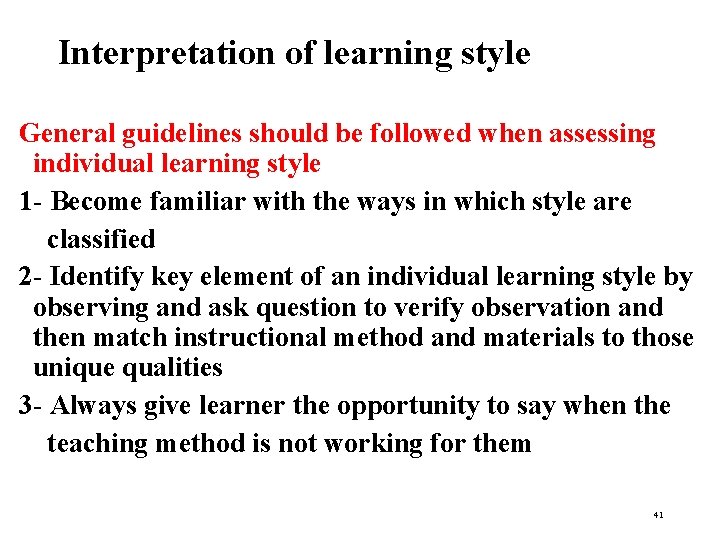 Interpretation of learning style

General guidelines should be followed when assessing individual learning style

1- Become familiar with the ways in which style are classified

2- Identify key element of an individual learning style by observing and ask question to verify observation and then match instructional method and materials to those unique qualities

3- Always give learner the opportunity to say when the teaching method is not working for them

41